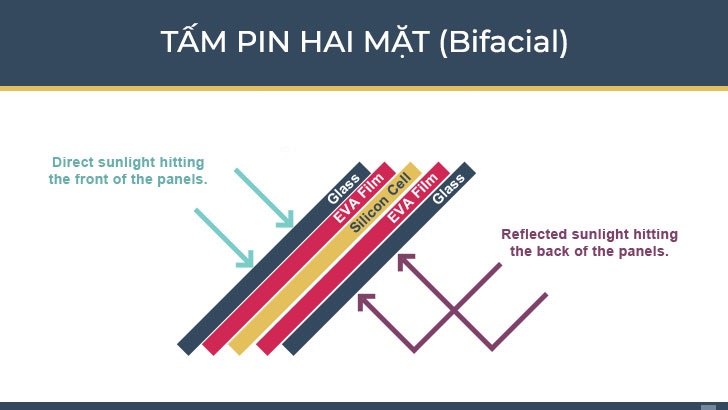 TẤM PIN HAI MẶT (Bifacial)

Direct sunlight hitting the front of the panels.

Glass
EVA Film
Silicon Cell
EVA Film
Glass

Reflected sunlight hitting the back of the panels.